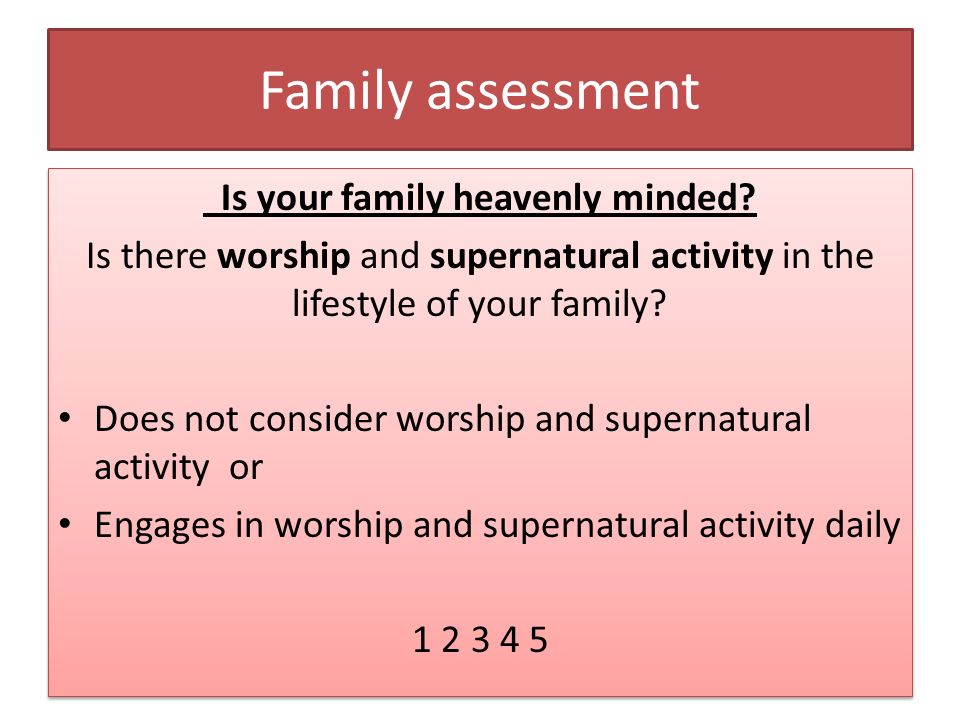 Family assessment

Is your family heavenly minded?

Is there worship and supernatural activity in the lifestyle of your family?

• Does not consider worship and supernatural activity or
• Engages in worship and supernatural activity daily

1 2 3 4 5